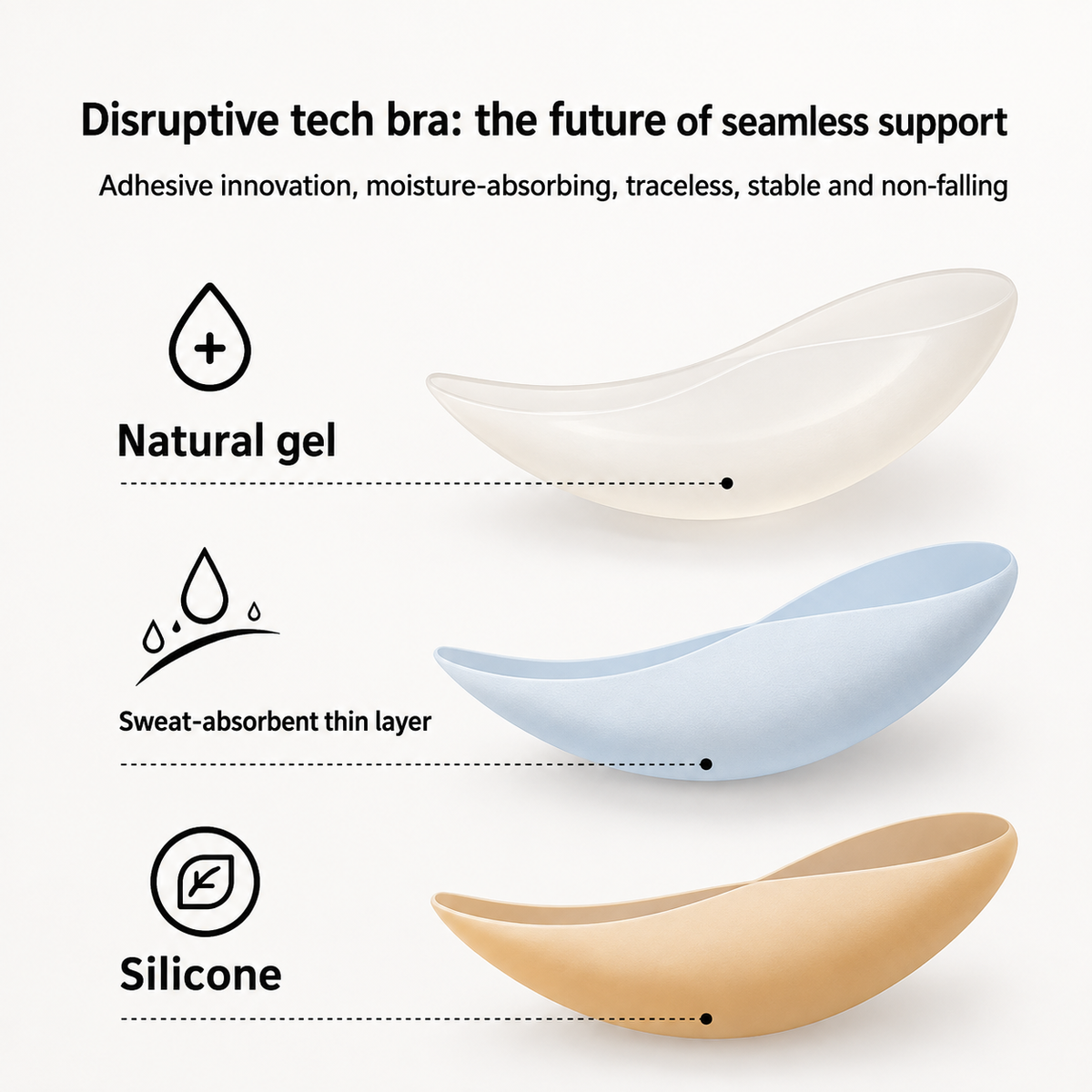 Disruptive tech bra: the future of seamless support

Adhesive innovation, moisture-absorbing, traceless, stable and non-falling

Natural gel

Sweat-absorbent thin layer

Silicone